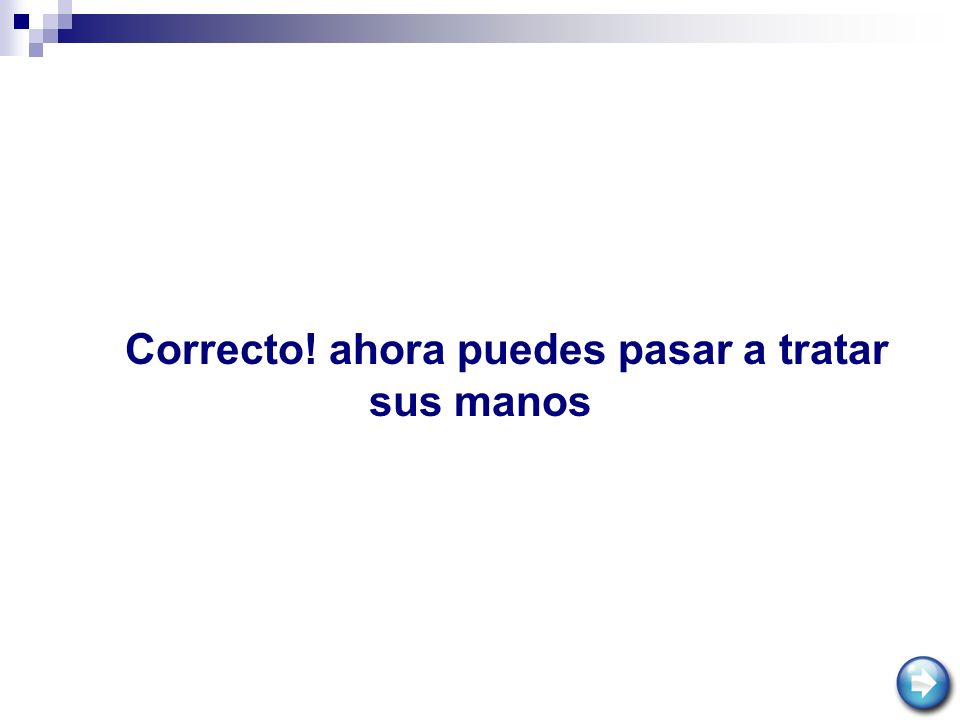 Correcto! ahora puedes pasar a tratar sus manos